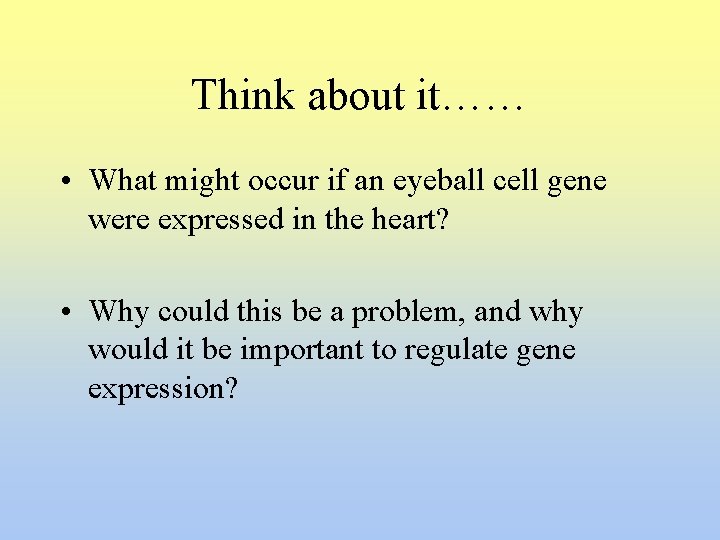 Think about it……

• What might occur if an eyeball cell gene were expressed in the heart?

• Why could this be a problem, and why would it be important to regulate gene expression?